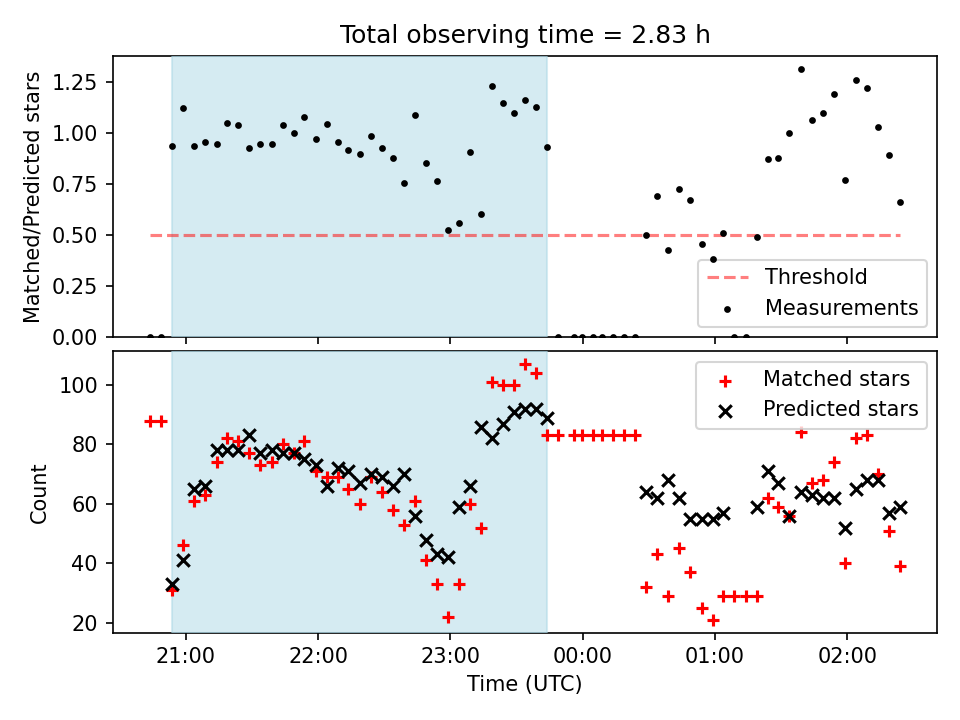 Total observing time = 2.83 h

Matched/Predicted stars

1.25
1.00
0.75
0.50
0.25
0.00

Threshold
Measurements

Count

100
80
60
40
20

Matched stars
Predicted stars

21:00
22:00
23:00
00:00
01:00
02:00

Time (UTC)